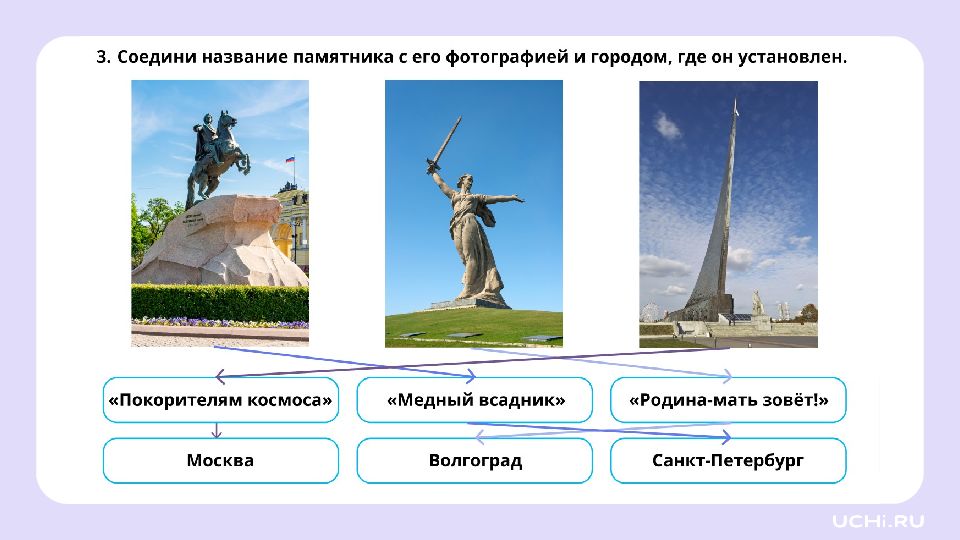 3. Соедини название памятника с его фотографией и городом, где он установлен.

«Покорителям космоса»

«Медный всадник»

«Родина-мать зовёт!»

Москва

Волгоград

Санкт-Петербург

UCHi.RU